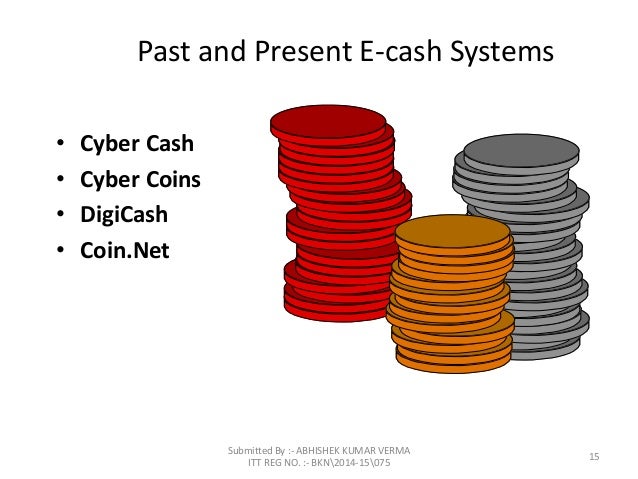 Past and Present E-cash Systems

• Cyber Cash
• Cyber Coins
• DigiCash
• Coin.Net

Submitted By :- ABHISHEK KUMAR VERMA
ITT REG NO. :- BKN\2014-15\075

15